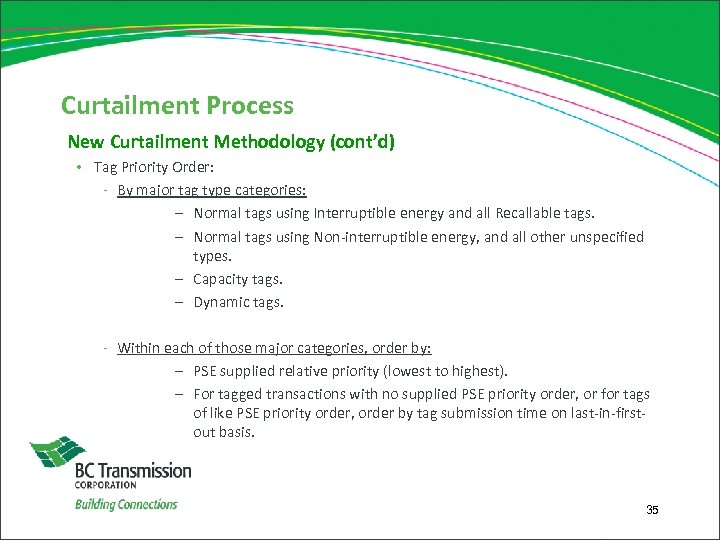 Curtailment Process

New Curtailment Methodology (cont'd)

• Tag Priority Order:

- By major tag type categories:

– Normal tags using Interruptible energy and all Recallable tags.

– Normal tags using Non-interruptible energy, and all other unspecified types.

– Capacity tags.

– Dynamic tags.

- Within each of those major categories, order by:

– PSE supplied relative priority (lowest to highest).

– For tagged transactions with no supplied PSE priority order, or for tags of like PSE priority order, order by tag submission time on last-in-first-out basis.

BC Transmission CORPORATION

Building Connections

35